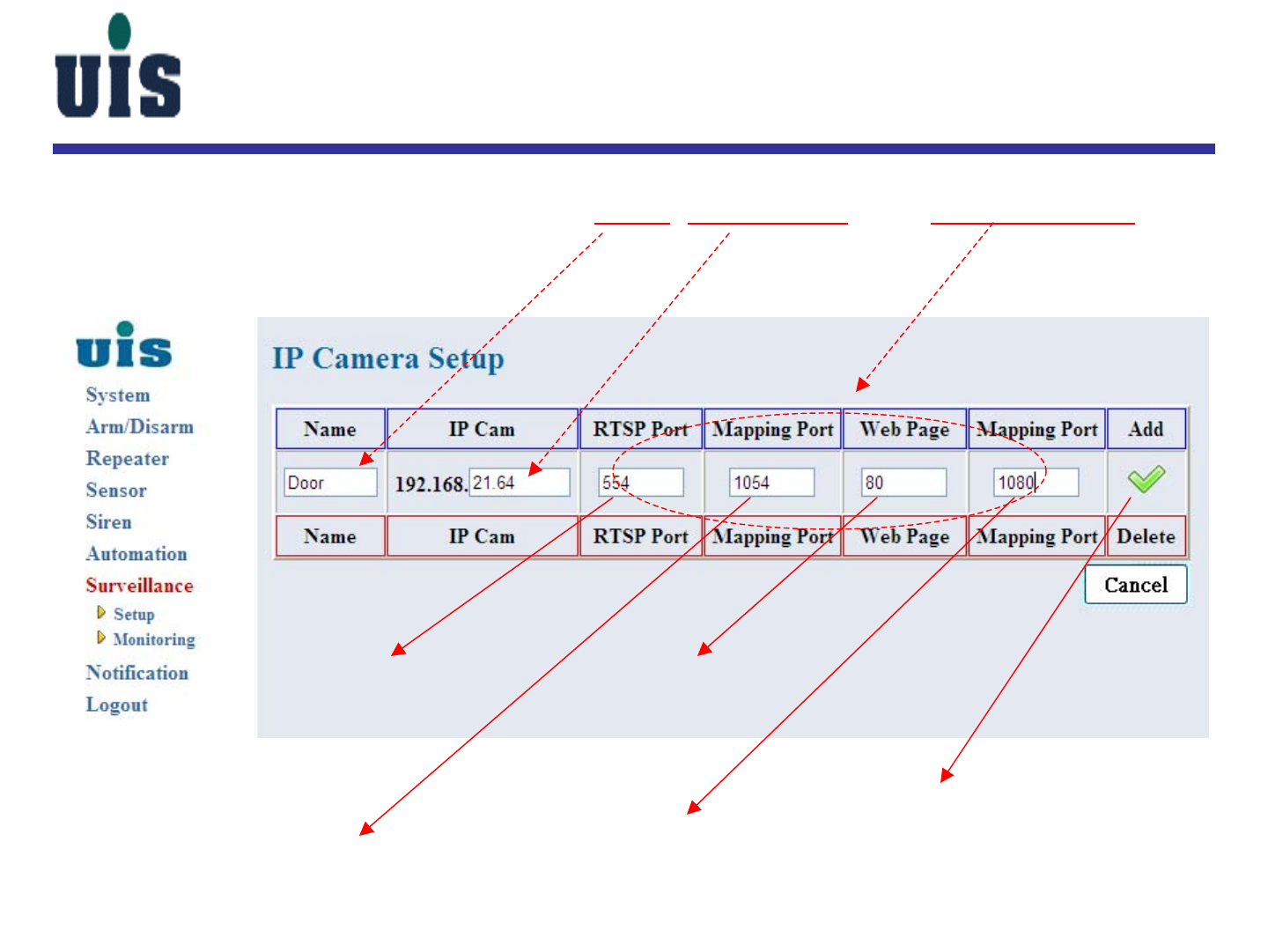 UIS

UIS

System
Arm/Disarm
Repeater
Sensor
Siren
Automation
Surveillance
Setup
Monitoring
Notification
Logout

IP Camera Setup

| Name | IP Cam | RTSP Port | Mapping Port | Web Page | Mapping Port | Add |
|---|---|---|---|---|---|---|
| Door | 192.168. 21.64 | 554 | 1054 | 80 | 1080 | |
| Name | IP Cam | RTSP Port | Mapping Port | Web Page | Mapping Port | Delete |

Cancel